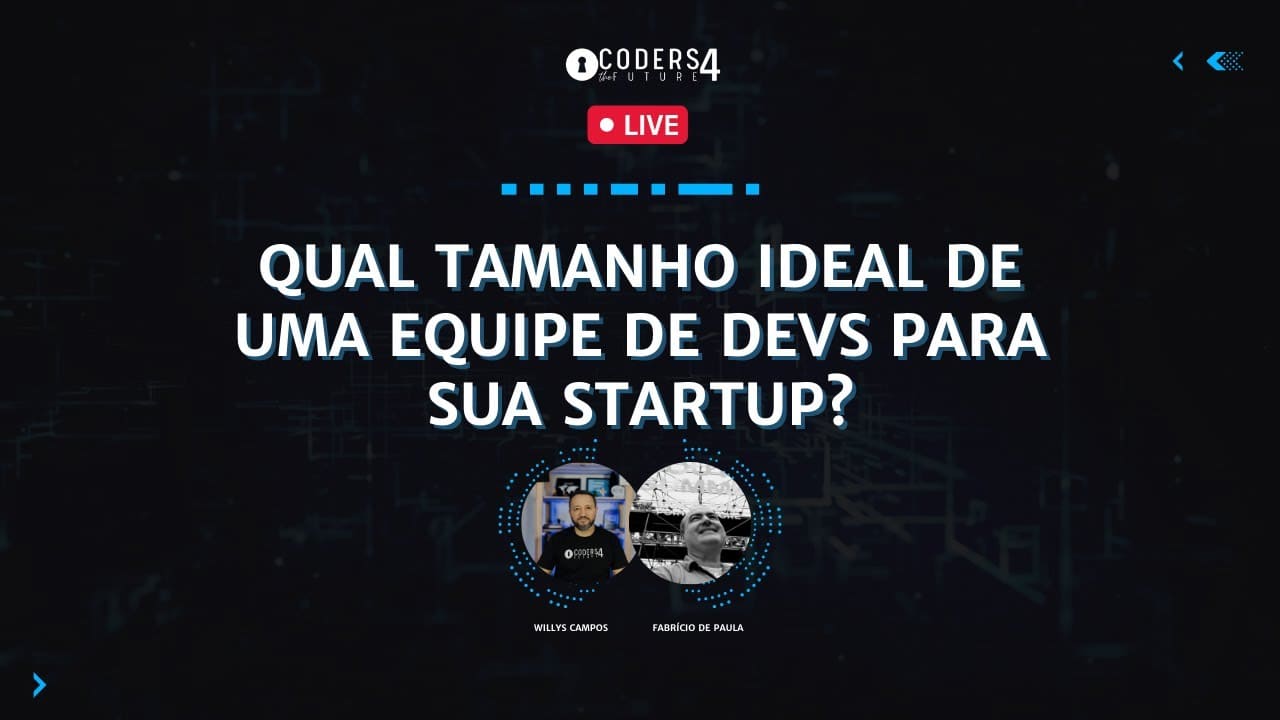 CODERS 4 the FUTURE

LIVE

QUAL TAMANHO IDEAL DE UMA EQUIPE DE DEVS PARA SUA STARTUP?

CODERS 4

WILLYS CAMPOS

FABRÍCIO DE PAULA